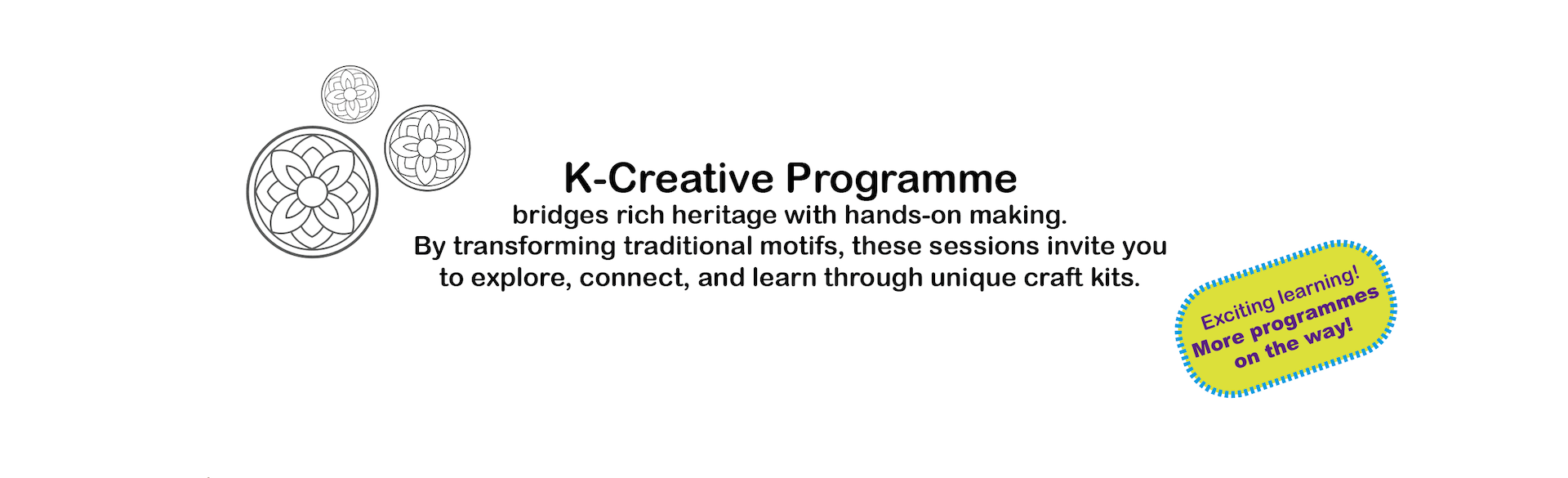 K-Creative Programme
bridges rich heritage with hands-on making.
By transforming traditional motifs, these sessions invite you to explore, connect, and learn through unique craft kits.

Exciting learning!
More programmes on the way!